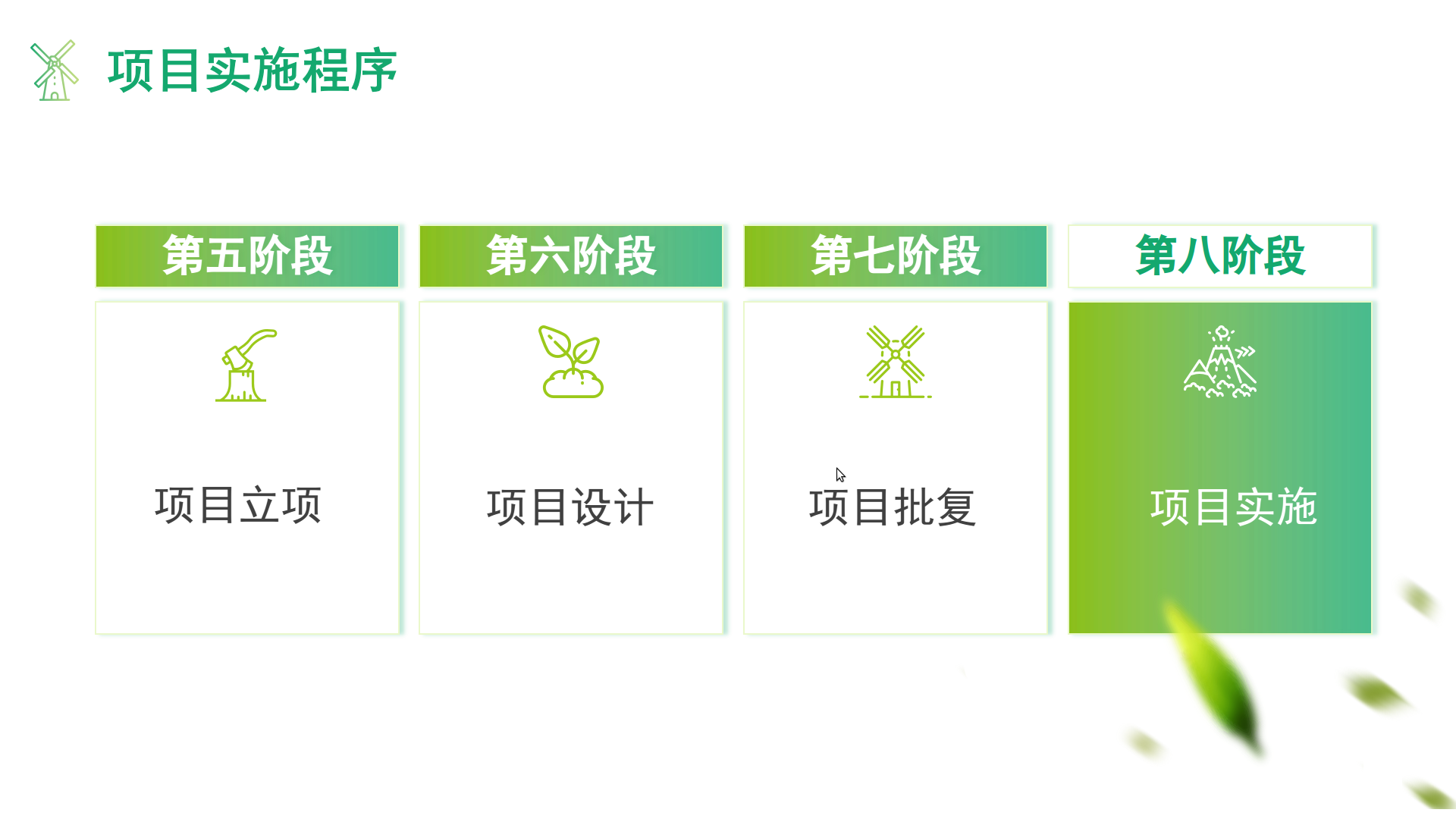 项目实施程序

第五阶段

项目立项

第六阶段

项目设计

第七阶段

项目批复

第八阶段

项目实施